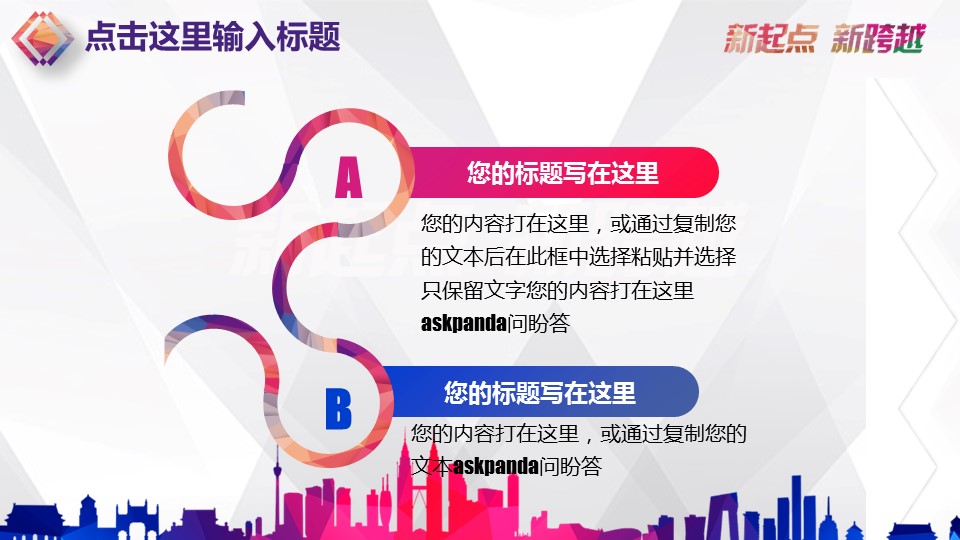 点击这里输入标题

新起点 新跨越

A

您的标题写在这里

您的内容打在这里，或通过复制您的文本后在此框中选择粘贴并选择只保留文字您的内容打在这里askpanda问盼答

B

您的标题写在这里

您的内容打在这里，或通过复制您的文本askpanda问盼答